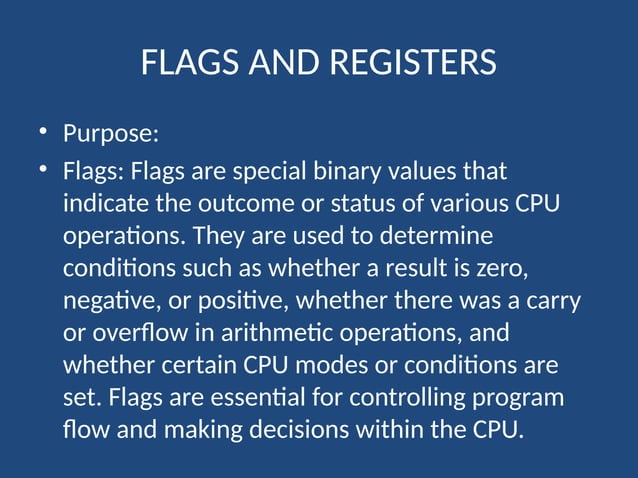 FLAGS AND REGISTERS

• Purpose:

• Flags: Flags are special binary values that indicate the outcome or status of various CPU operations. They are used to determine conditions such as whether a result is zero, negative, or positive, whether there was a carry or overflow in arithmetic operations, and whether certain CPU modes or conditions are set. Flags are essential for controlling program flow and making decisions within the CPU.